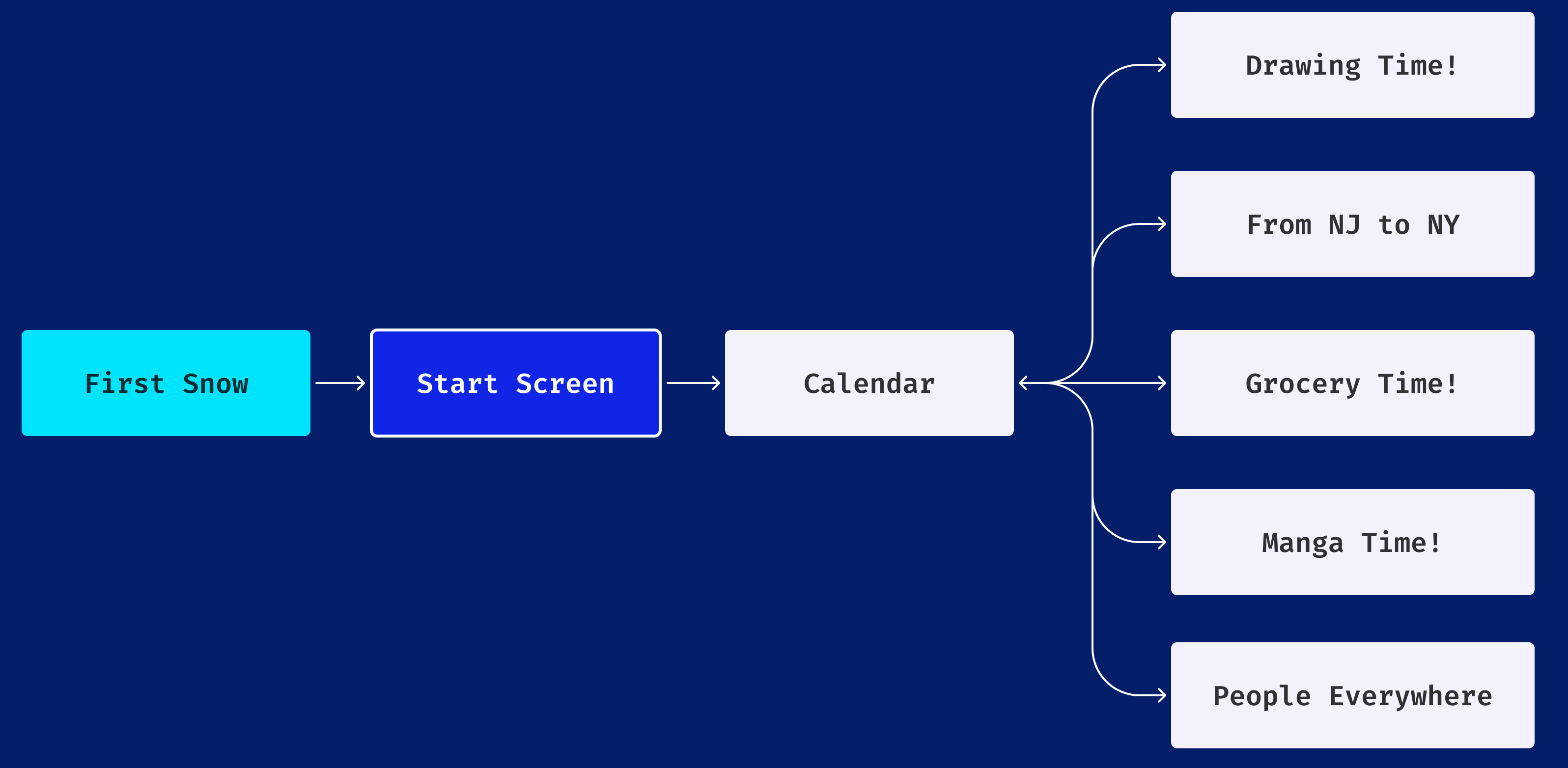 First Snow

Start Screen

Calendar

Drawing Time!

From NJ to NY

Grocery Time!

Manga Time!

People Everywhere